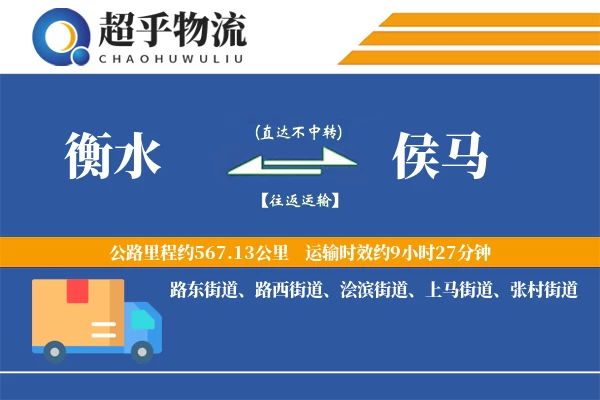 超乎物流
CHAOHUWULIU

衡水

(直达不中转)

【往返运输】

侯马

公路里程约567.13公里 运输时效约9小时27分钟

路东街道、路西街道、浍滨街道、上马街道、张村街道